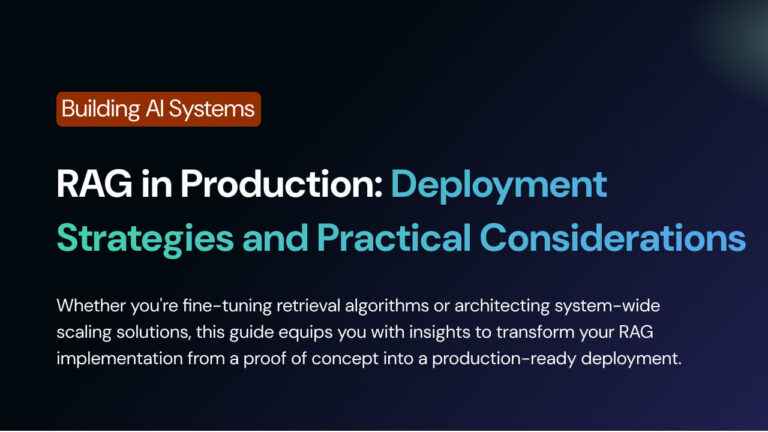 Building AI Systems

RAG in Production: Deployment Strategies and Practical Considerations

Whether you're fine-tuning retrieval algorithms or architecting system-wide scaling solutions, this guide equips you with insights to transform your RAG implementation from a proof of concept into a production-ready deployment.